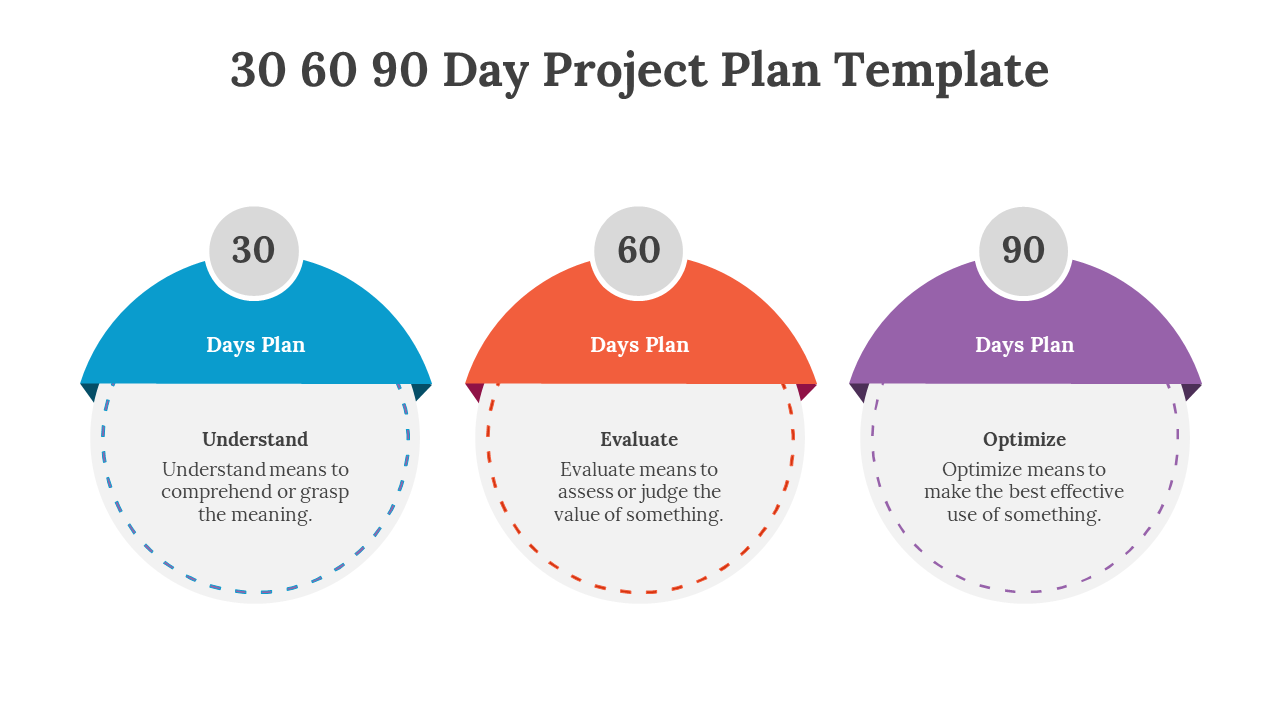 30 60 90 Day Project Plan Template

30

Days Plan

Understand

Understand means to comprehend or grasp the meaning.

60

Days Plan

Evaluate

Evaluate means to assess or judge the value of something.

90

Days Plan

Optimize

Optimize means to make the best effective use of something.